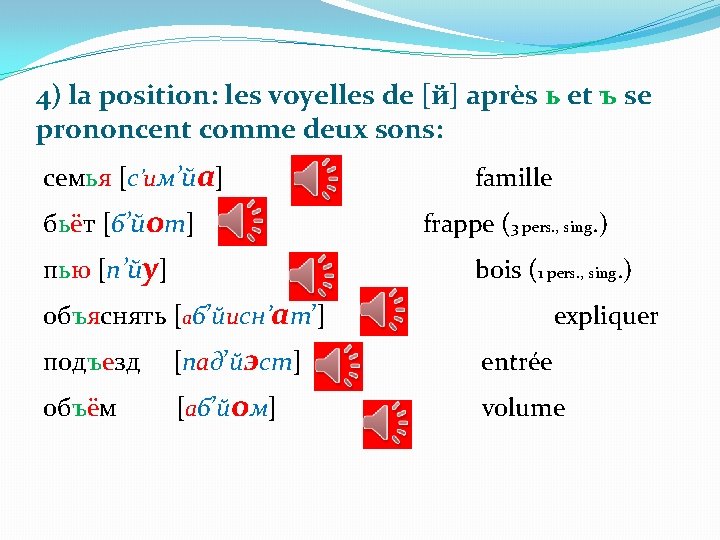 4) la position: les voyelles de [й] après ь et ъ se prononcent comme deux sons:

семья [с’им’йа] famille

бьёт [б’йот] frappe (3 pers., sing.)

пью [п’йу] bois (1 pers., sing.)

объяснять [аб’йисн’ат’] expliquer

подъезд [пад’йэст] entrée

объём [аб’йом] volume